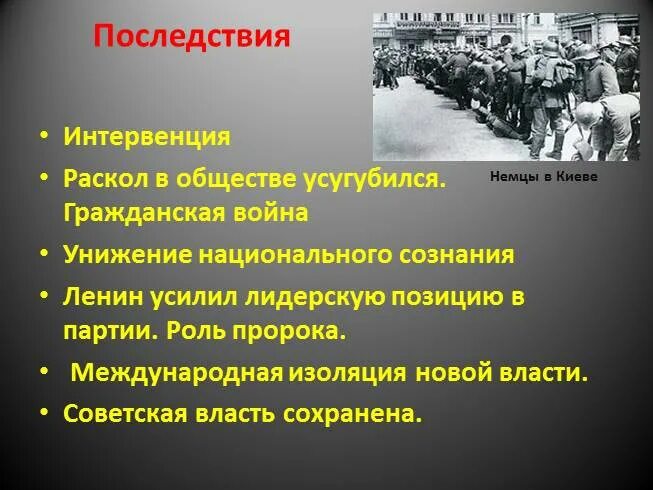 Последствия

Немцы в Киеве

• Интервенция
• Раскол в обществе усугубился. Гражданская война
• Унижение национального сознания
• Ленин усилил лидерскую позицию в партии. Роль пророка.
• Международная изоляция новой власти.
• Советская власть сохранена.